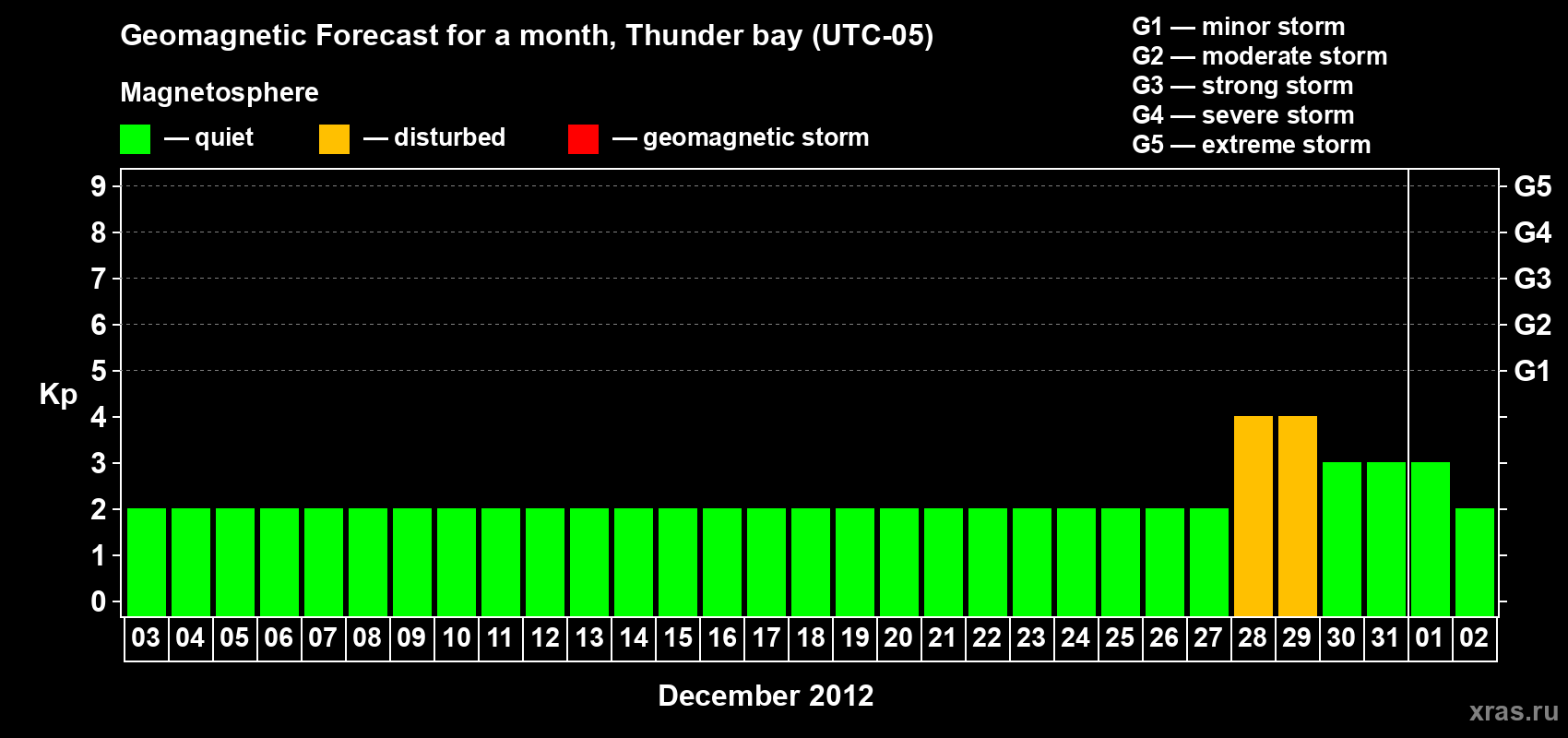 Geomagnetic Forecast for a month, Thunder bay (UTC-05)

Magnetosphere

— quiet — disturbed — geomagnetic storm

G1 — minor storm
G2 — moderate storm
G3 — strong storm
G4 — severe storm
G5 — extreme storm

Kp

9 8 7 6 5 4 3 2 1 0

G5 G4 G3 G2 G1

03 04 05 06 07 08 09 10 11 12 13 14 15 16 17 18 19 20 21 22 23 24 25 26 27 28 29 30 31 01 02

December 2012

xras.ru